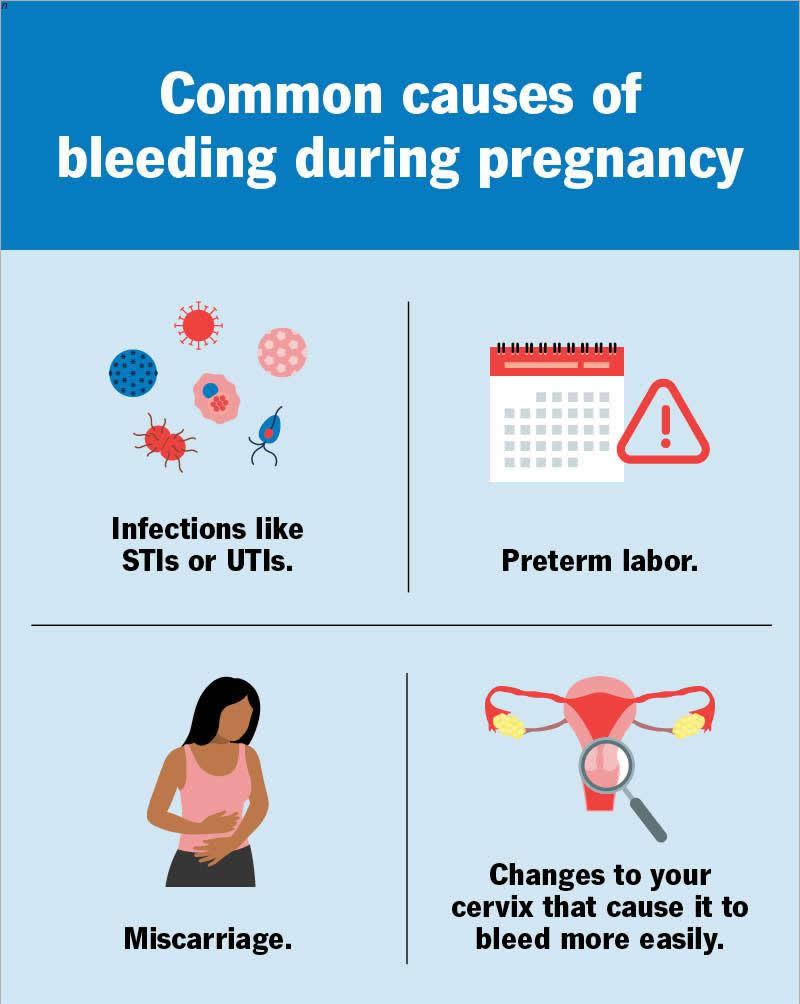 Common causes of bleeding during pregnancy

Infections like STIs or UTIs.

Preterm labor.

Miscarriage.

Changes to your cervix that cause it to bleed more easily.